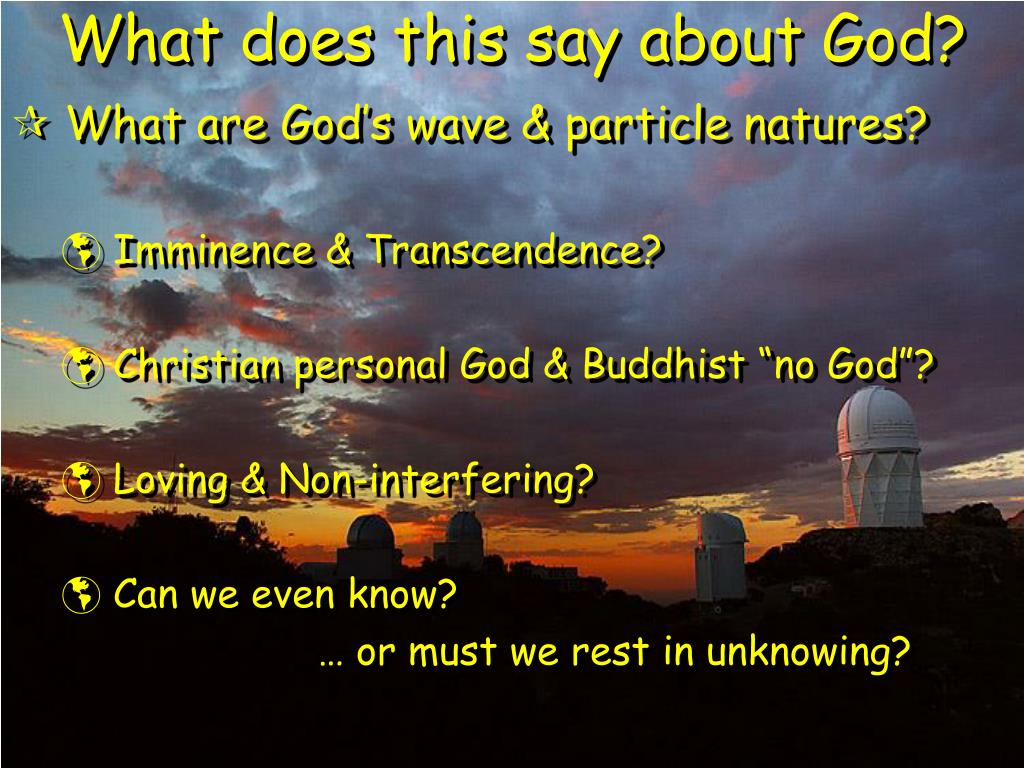 What does this say about God?

What are God's wave & particle natures?

Imminence & Transcendence?

Christian personal God & Buddhist "no God"?

Loving & Non-interfering?

Can we even know?

… or must we rest in unknowing?